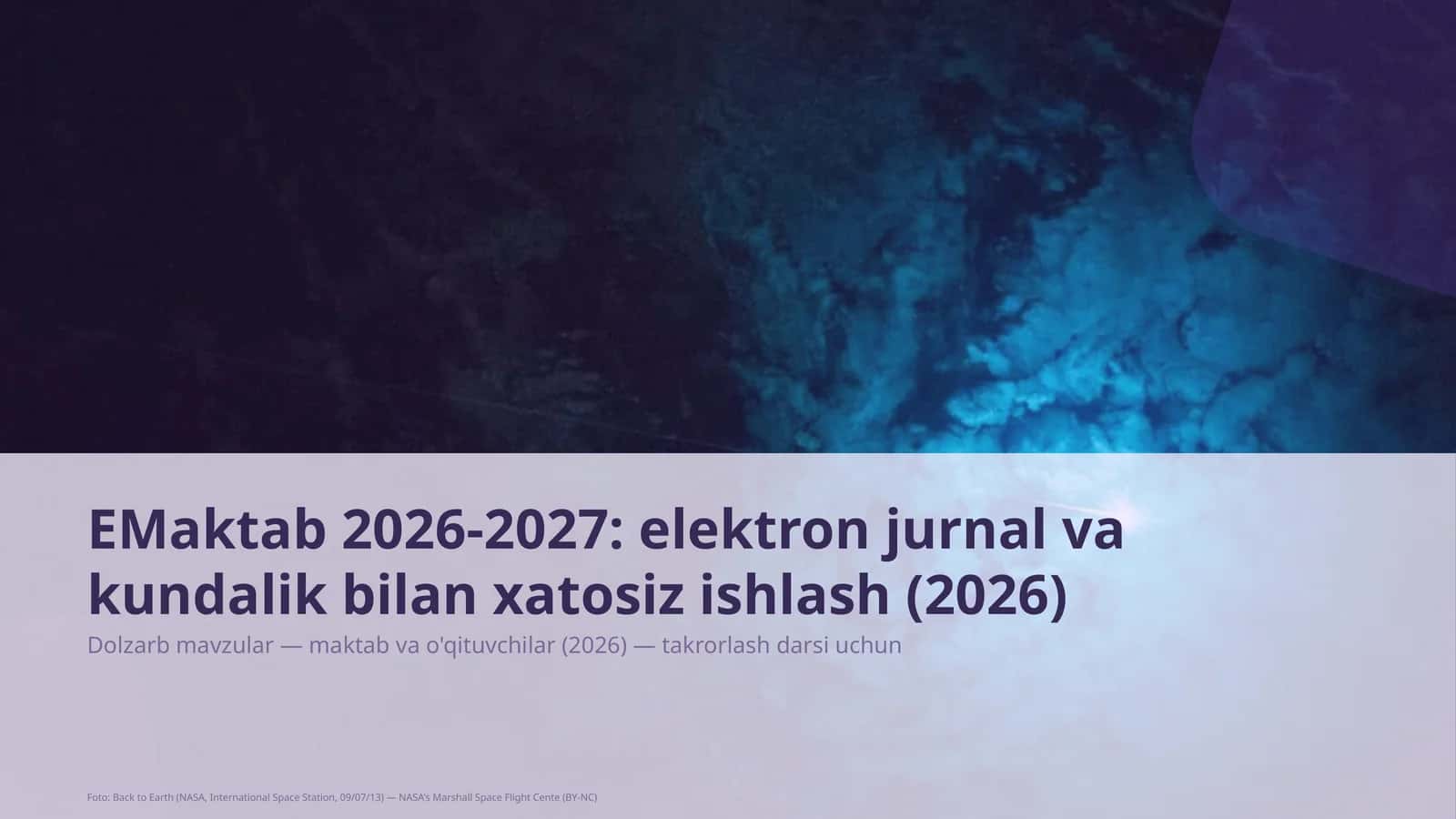 EMaktab 2026-2027: elektron jurnal va kundalik bilan xatosiz ishlash (2026)

Dolzarb mavzular — maktab va o'qituvchilar (2026) — takrorlash darsi uchun

Foto: Back to Earth (NASA, International Space Station, 09/07/13) — NASA's Marshall Space Flight Cente (BY-NC)